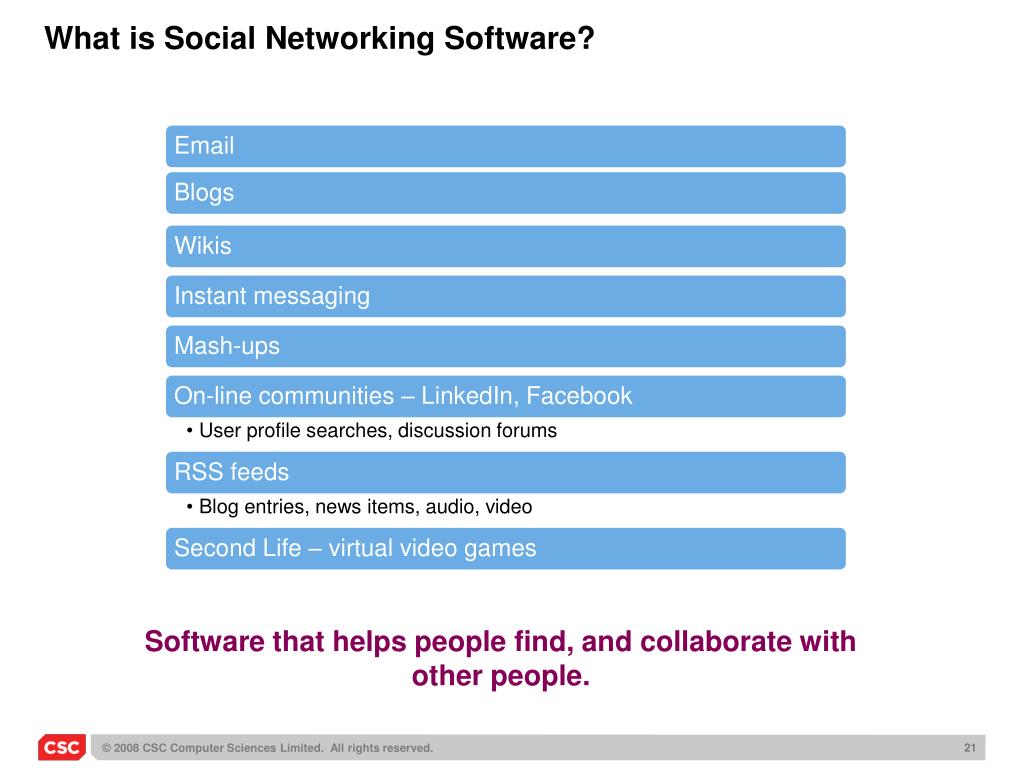 What is Social Networking Software?

Email

Blogs

Wikis

Instant messaging

Mash-ups

On-line communities – LinkedIn, Facebook

• User profile searches, discussion forums

RSS feeds

• Blog entries, news items, audio, video

Second Life – virtual video games

Software that helps people find, and collaborate with other people.

CSC

© 2008 CSC Computer Sciences Limited. All rights reserved.

21